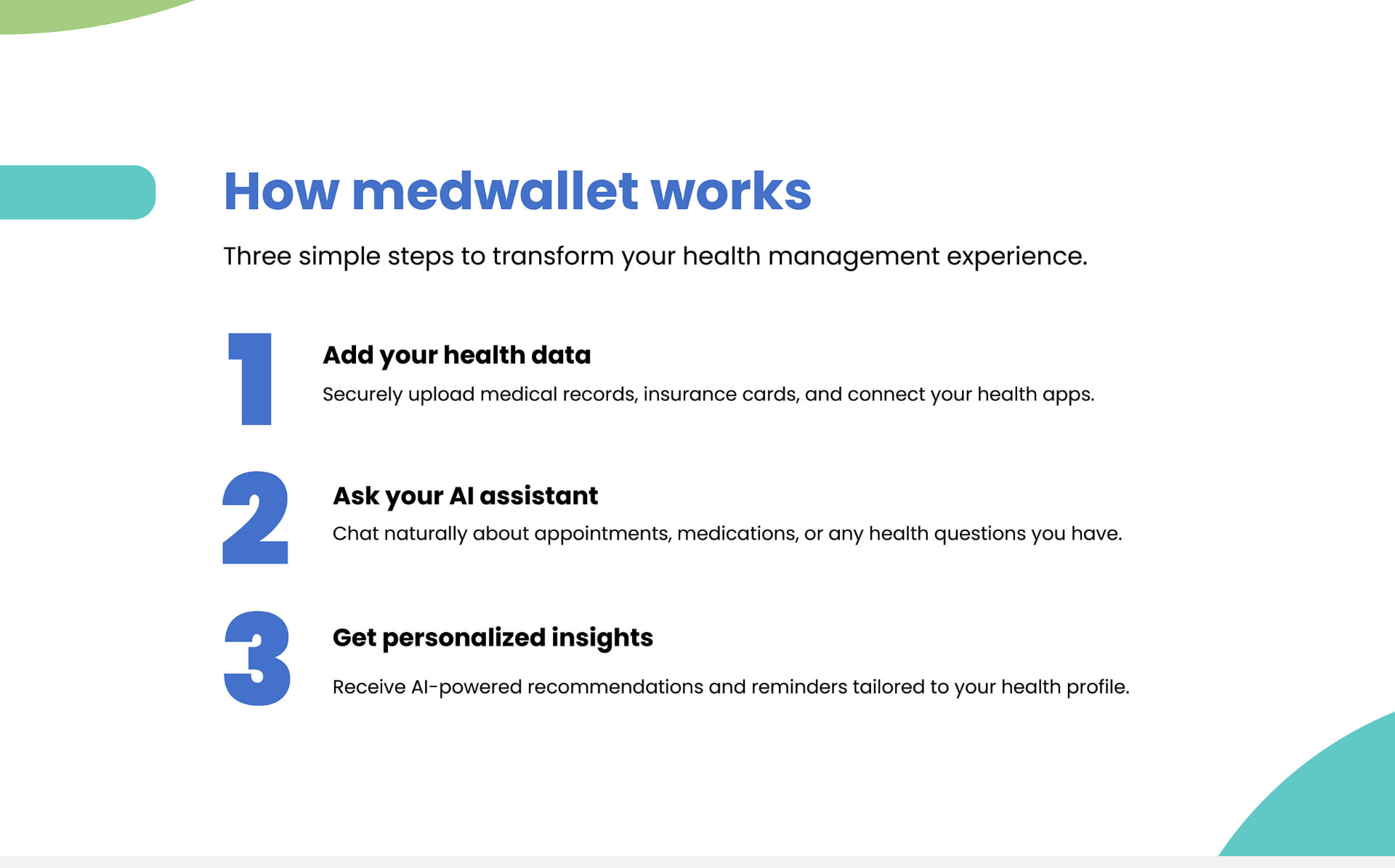 How medwallet works

Three simple steps to transform your health management experience.

1

Add your health data

Securely upload medical records, insurance cards, and connect your health apps.

2

Ask your AI assistant

Chat naturally about appointments, medications, or any health questions you have.

3

Get personalized insights

Receive AI-powered recommendations and reminders tailored to your health profile.